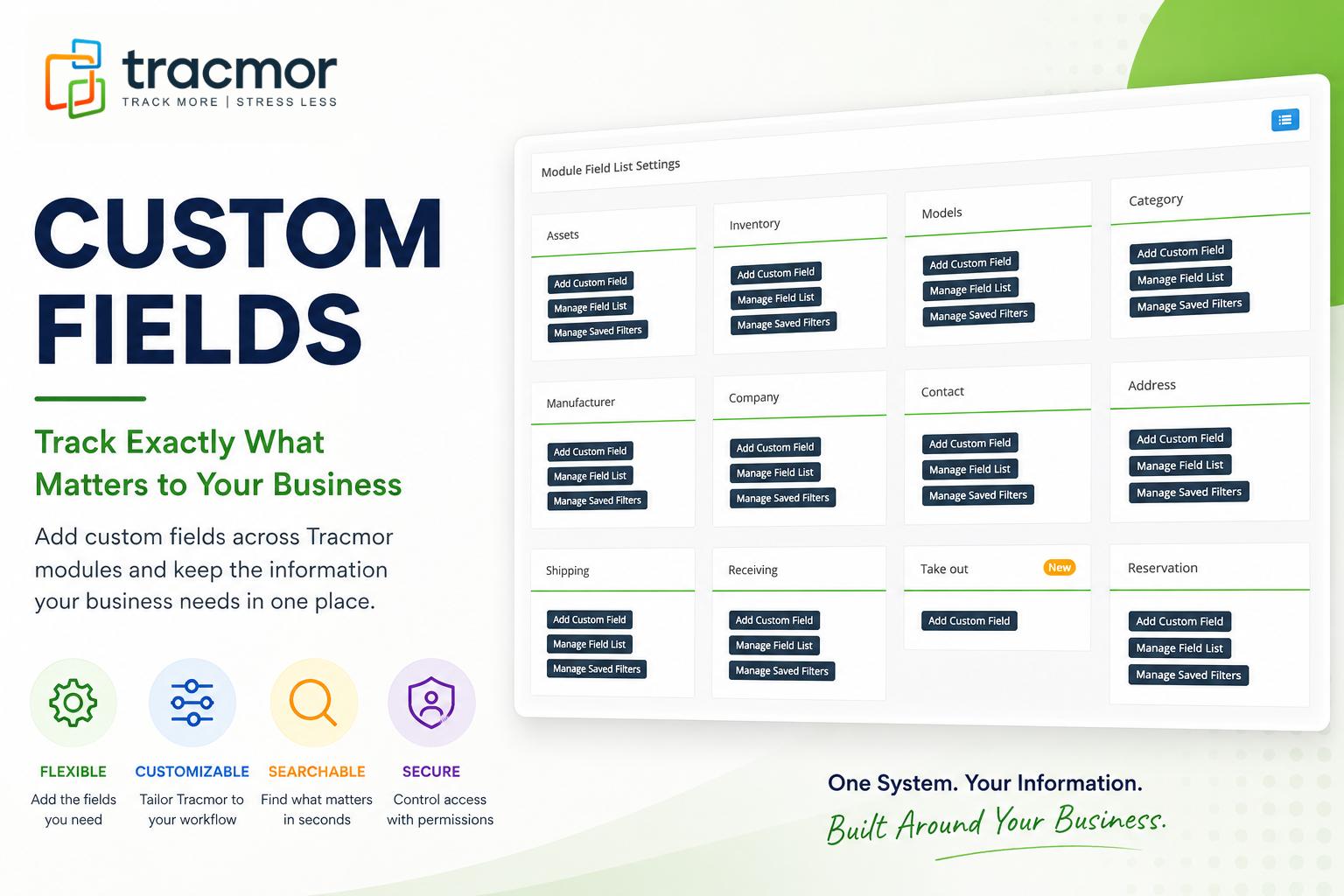 tracmor
TRACK MORE | STRESS LESS

CUSTOM FIELDS

Track Exactly What Matters to Your Business

Add custom fields across Tracmor modules and keep the information your business needs in one place.

FLEXIBLE
Add the fields you need

CUSTOMIZABLE
Tailor Tracmor to your workflow

SEARCHABLE
Find what matters in seconds

SECURE
Control access with permissions

Module Field List Settings

Assets
Add Custom Field
Manage Field List
Manage Saved Filters

Inventory
Add Custom Field
Manage Field List
Manage Saved Filters

Models
Add Custom Field
Manage Field List
Manage Saved Filters

Category
Add Custom Field
Manage Field List
Manage Saved Filters

Manufacturer
Add Custom Field
Manage Field List
Manage Saved Filters

Company
Add Custom Field
Manage Field List
Manage Saved Filters

Contact
Add Custom Field
Manage Field List
Manage Saved Filters

Address
Add Custom Field
Manage Field List
Manage Saved Filters

Shipping
Add Custom Field
Manage Field List
Manage Saved Filters

Receiving
Add Custom Field
Manage Field List
Manage Saved Filters

Take out New
Add Custom Field

Reservation
Add Custom Field
Manage Field List
Manage Saved Filters

One System. Your Information.
Built Around Your Business.